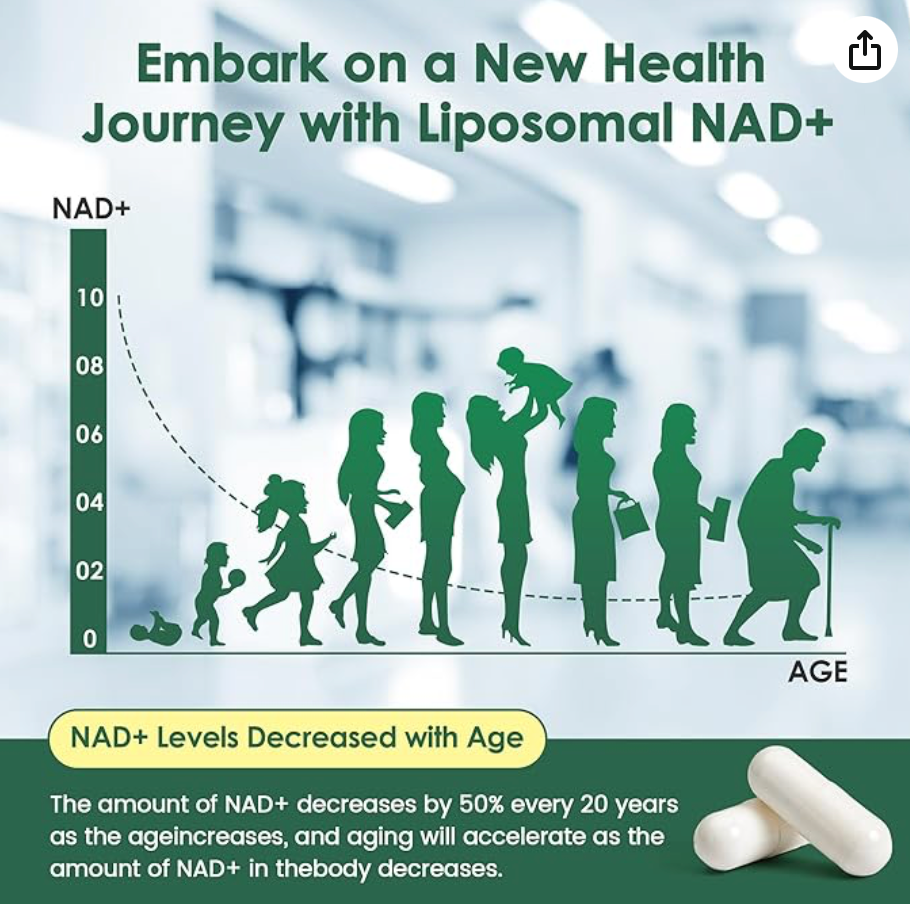 Embark on a New Health Journey with Liposomal NAD+

NAD+

10
08
06
04
02
0

AGE

NAD+ Levels Decreased with Age

The amount of NAD+ decreases by 50% every 20 years as the ageincreases, and aging will accelerate as the amount of NAD+ in thebody decreases.